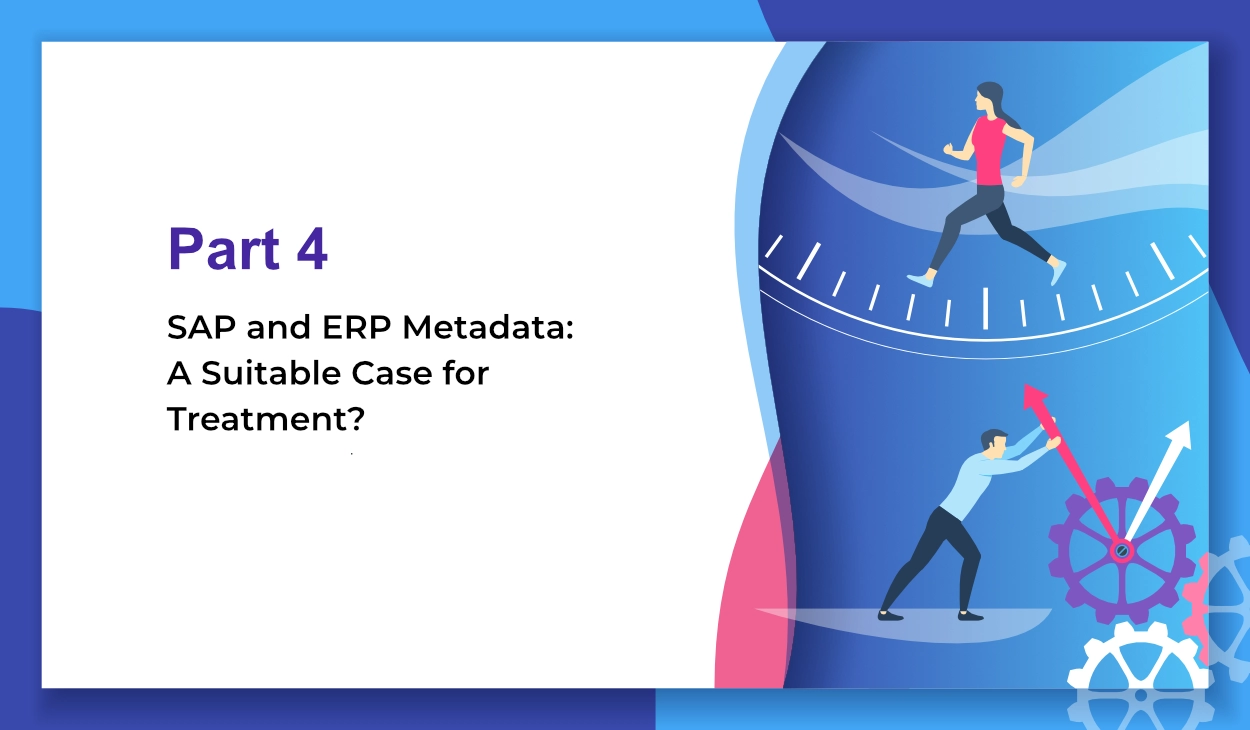 Part 4

SAP and ERP Metadata: A Suitable Case for Treatment?